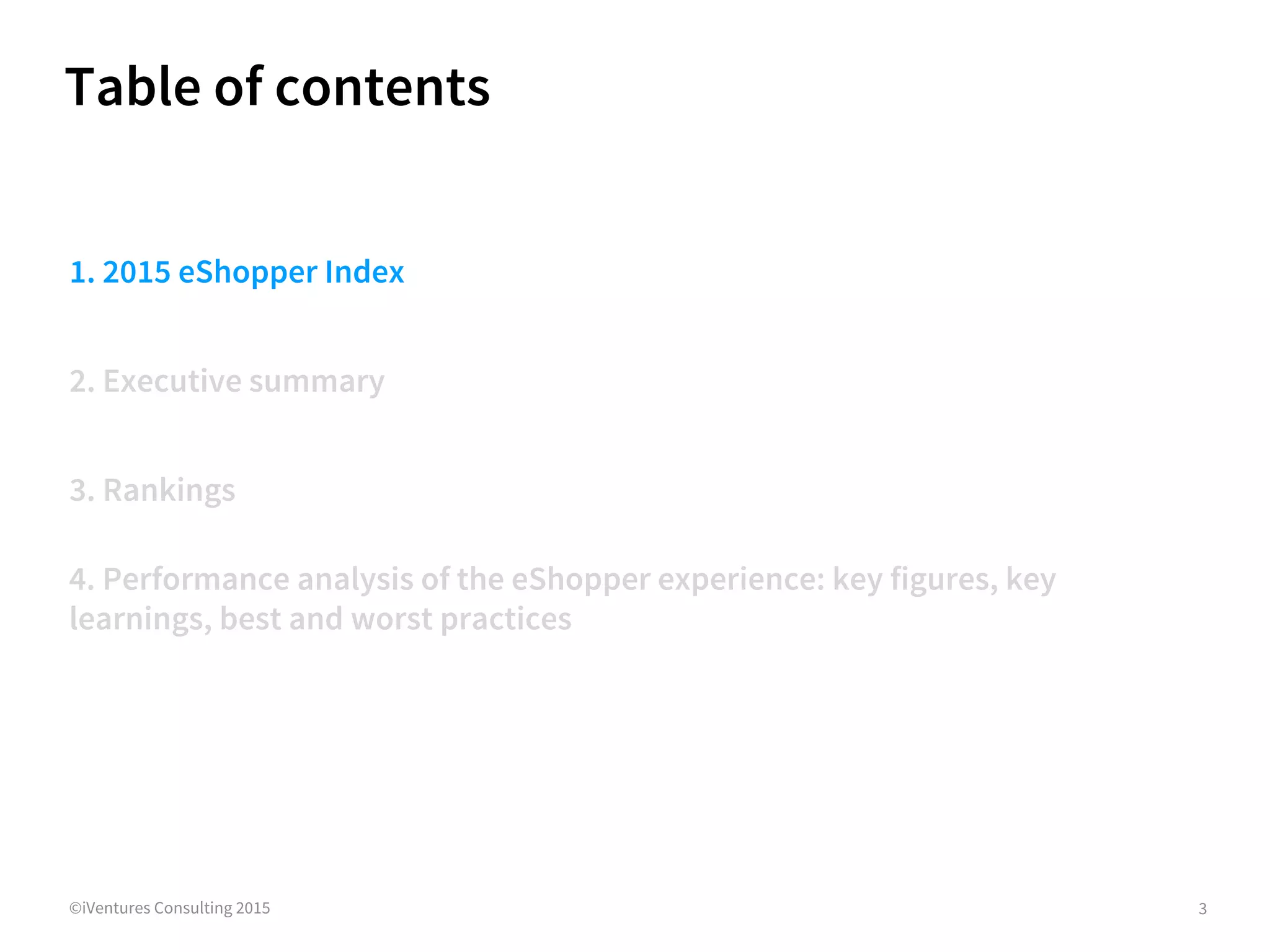 Table of contents

1. 2015 eShopper Index

2. Executive summary

3. Rankings

4. Performance analysis of the eShopper experience: key figures, key learnings, best and worst practices

©iVentures Consulting 2015

3